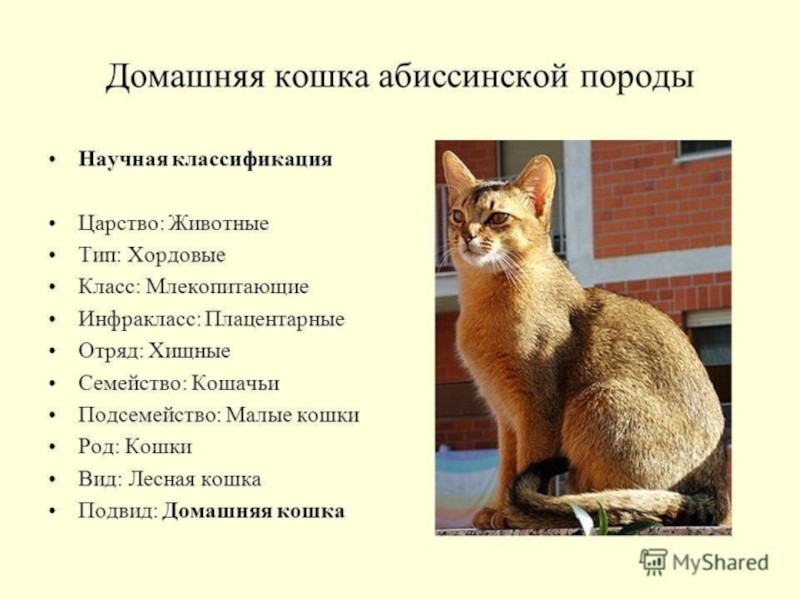 Домашняя кошка абиссинской породы

• Научная классификация

• Царство: Животные
• Тип: Хордовые
• Класс: Млекопитающие
• Инфракласс: Плацентарные
• Отряд: Хищные
• Семейство: Кошачьи
• Подсемейство: Малые кошки
• Род: Кошки
• Вид: Лесная кошка
• Подвид: Домашняя кошка

MyShared